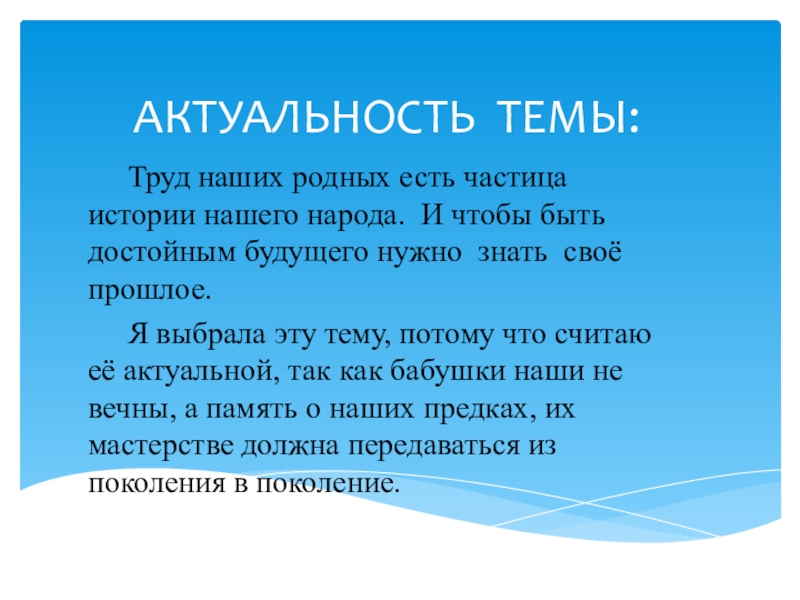 АКТУАЛЬНОСТЬ ТЕМЫ:

Труд наших родных есть частица истории нашего народа. И чтобы быть достойным будущего нужно знать своё прошлое.

Я выбрала эту тему, потому что считаю её актуальной, так как бабушки наши не вечны, а память о наших предках, их мастерстве должна передаваться из поколения в поколение.